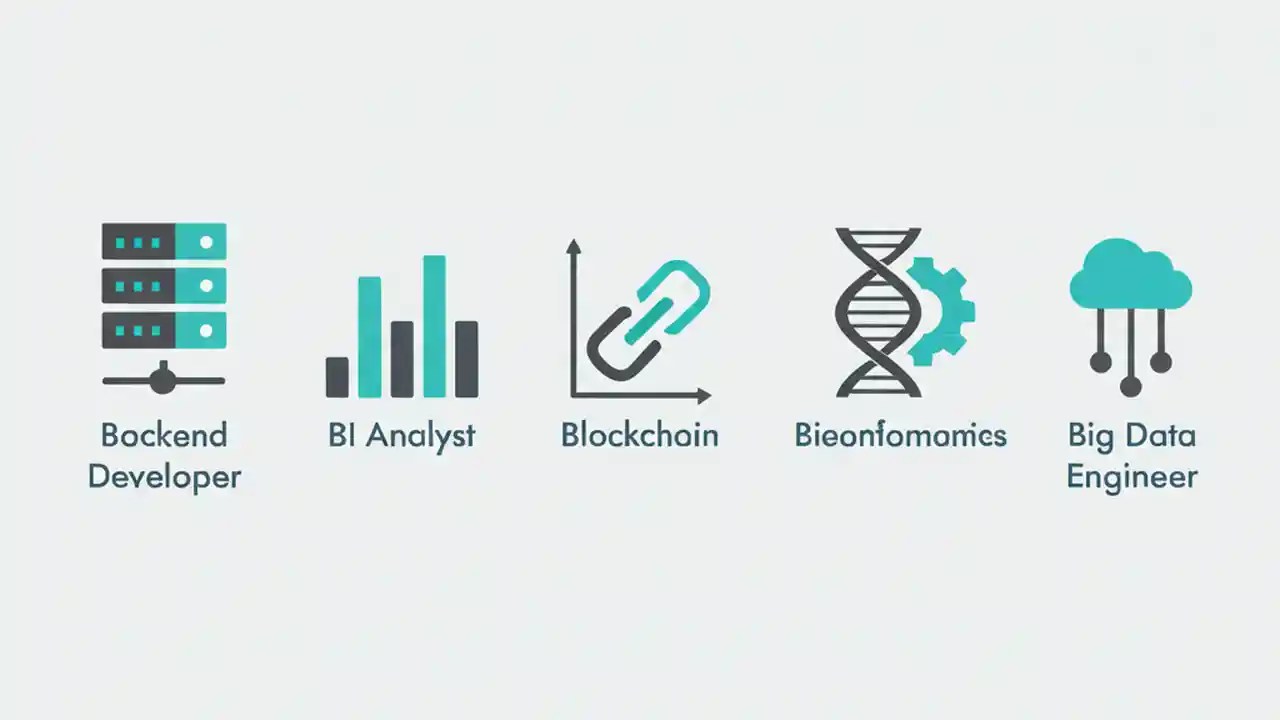 Bockend Developer

BI Analyst

Blockchain

Bieonfomamics

Big Data Engineer